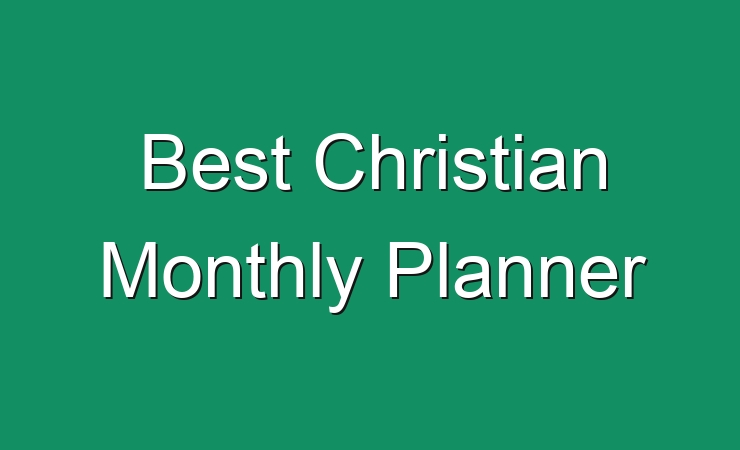 Best Christian Monthly Planner